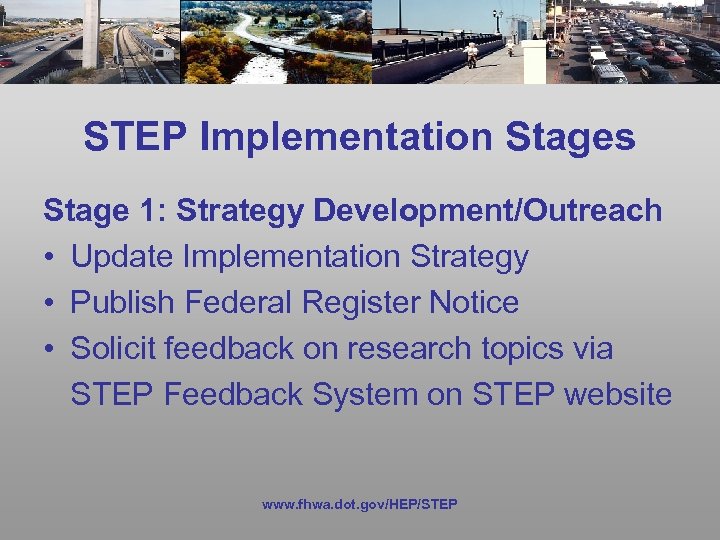 STEP Implementation Stages

Stage 1: Strategy Development/Outreach
• Update Implementation Strategy
• Publish Federal Register Notice
• Solicit feedback on research topics via STEP Feedback System on STEP website

www.fhwa.dot.gov/HEP/STEP